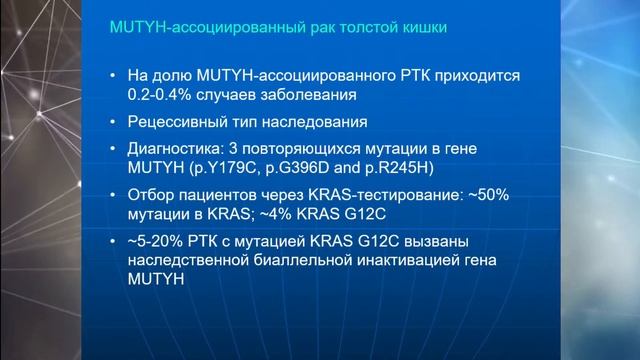 MUTYH-ассоциированный рак толстой кишки

• На долю MUTYH-ассоциированного РТК приходится 0.2-0.4% случаев заболевания

• Рецессивный тип наследования

• Диагностика: 3 повторяющихся мутации в гене MUTYH (p.Y179C, p.G396D and p.R245H)

• Отбор пациентов через KRAS-тестирование: ~50% мутации в KRAS; ~4% KRAS G12C

• ~5-20% РТК с мутацией KRAS G12C вызваны наследственной биаллельной инактивацией гена MUTYH